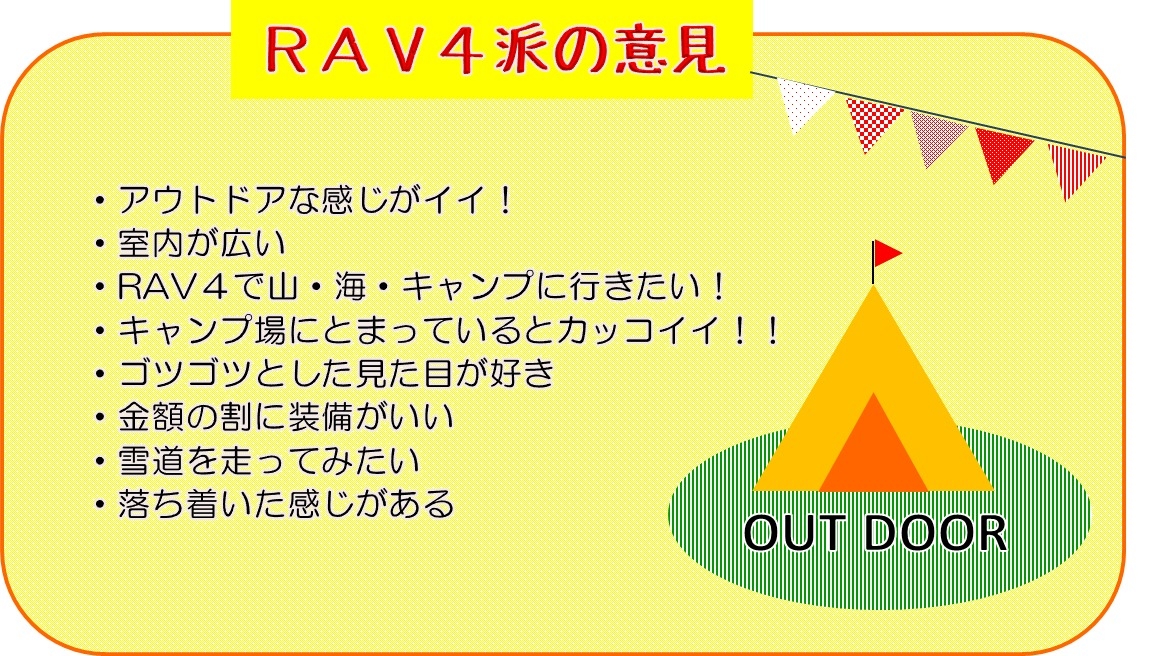 ＲＡＶ４派の意見

・アウトドアな感じがイイ！
・室内が広い
・RAV４で山・海・キャンプに行きたい！
・キャンプ場にとまっているとカッコイイ！！
・ゴツゴツとした見た目が好き
・金額の割に装備がいい
・雪道を走ってみたい
・落ち着いた感じがある

OUT DOOR